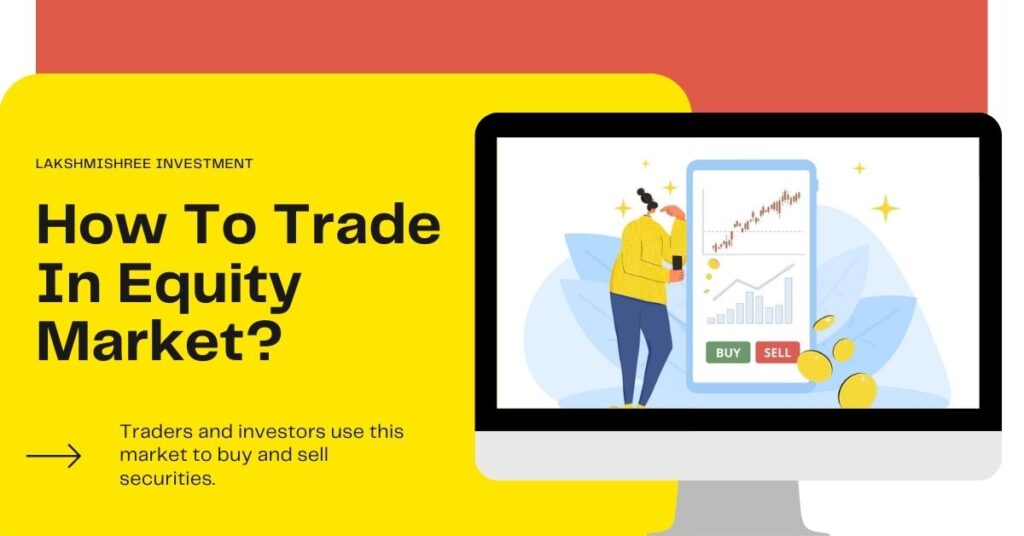 LAKSHMISHREE INVESTMENT

How To Trade In Equity Market?

Traders and investors use this market to buy and sell securities.

BUY SELL